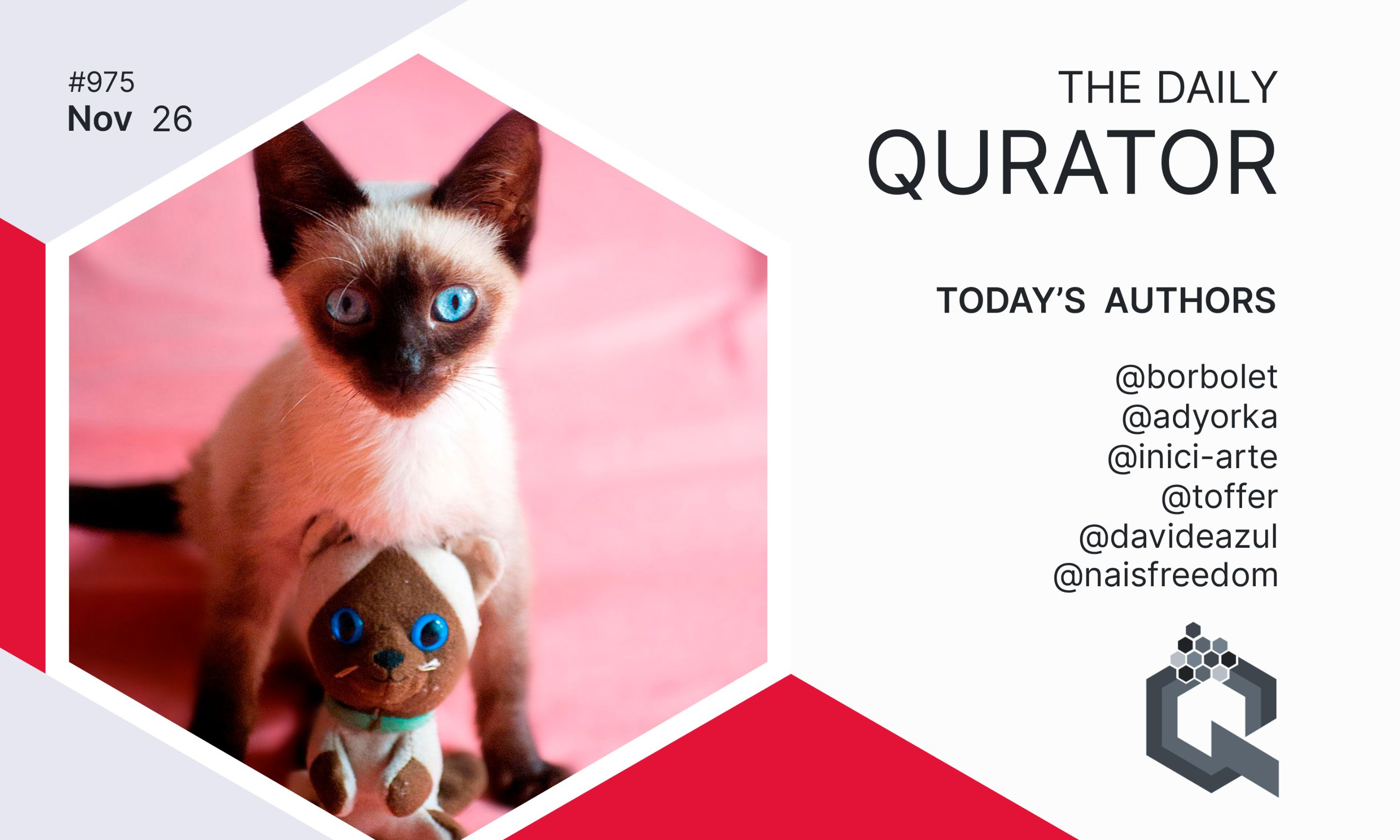 #975
Nov 26

THE DAILY
QURATOR

TODAY'S AUTHORS

@borbolet
@adyorka
@inici-arte
@toffer
@davideazul
@naisfreedom